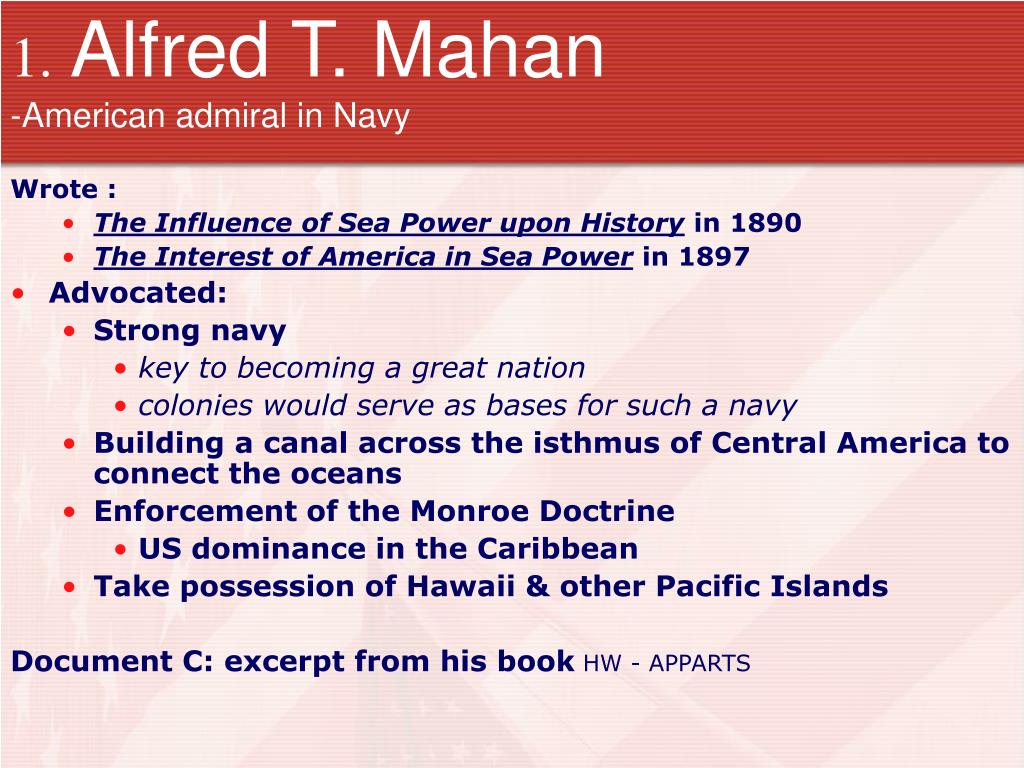 1. Alfred T. Mahan
-American admiral in Navy

Wrote :
• The Influence of Sea Power upon History in 1890
• The Interest of America in Sea Power in 1897
• Advocated:
• Strong navy
• key to becoming a great nation
• colonies would serve as bases for such a navy
• Building a canal across the isthmus of Central America to connect the oceans
• Enforcement of the Monroe Doctrine
• US dominance in the Caribbean
• Take possession of Hawaii & other Pacific Islands

Document C: excerpt from his book HW - APPARTS